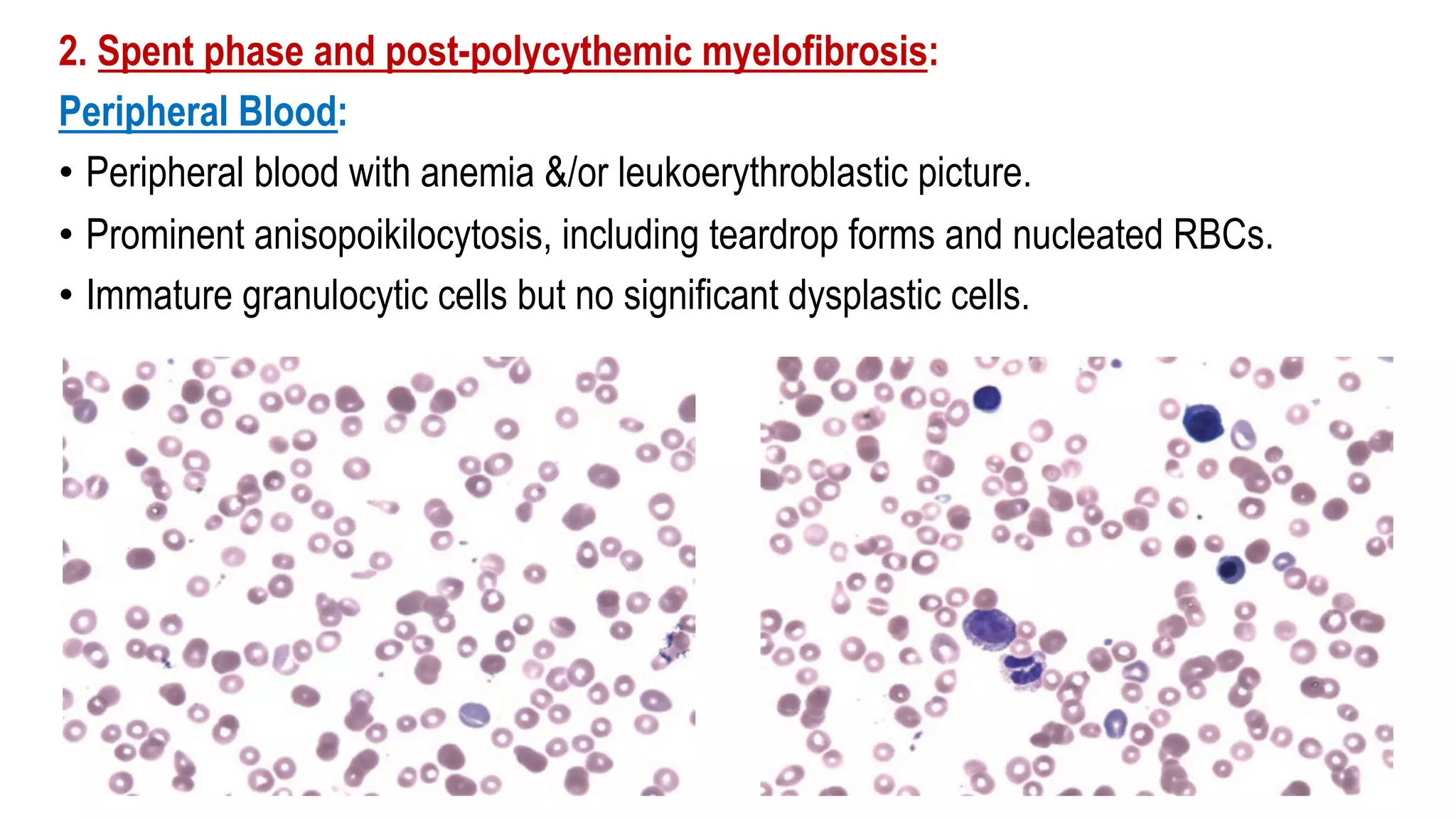 2. Spent phase and post-polycythemic myelofibrosis:

Peripheral Blood:

• Peripheral blood with anemia &/or leukoerythroblastic picture.
• Prominent anisopoikilocytosis, including teardrop forms and nucleated RBCs.
• Immature granulocytic cells but no significant dysplastic cells.